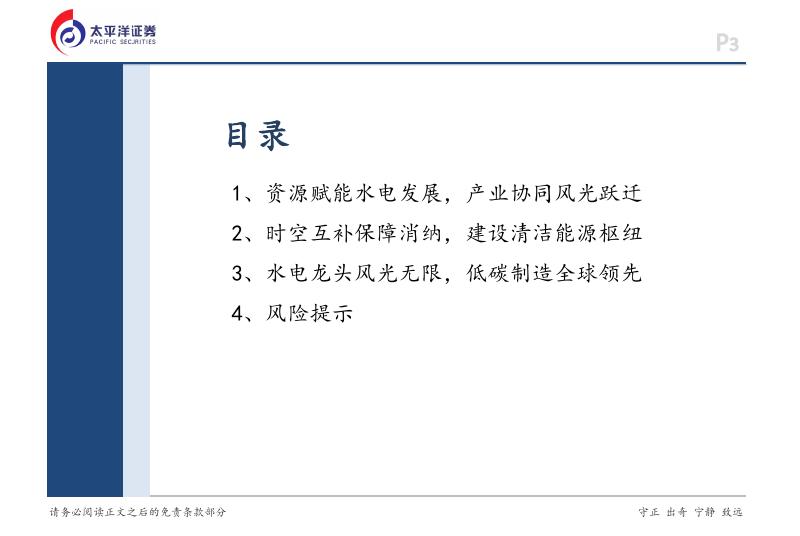 太平洋证券
PACIFIC SECURITIES

P3

目录

1、资源赋能水电发展，产业协同风光跃迁

2、时空互补保障消纳，建设清洁能源枢纽

3、水电龙头风光无限，低碳制造全球领先

4、风险提示

请务必阅读正文之后的免责条款部分

守正 出奇 宁静 致远